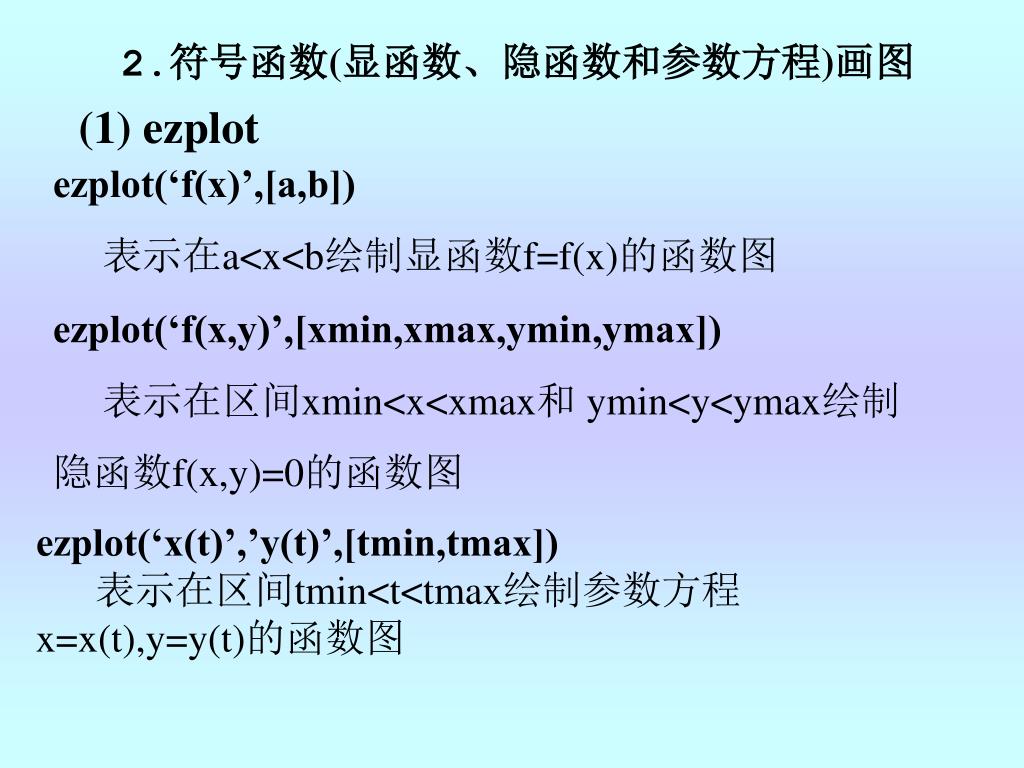 ２.符号函数(显函数、隐函数和参数方程)画图

(1) ezplot

ezplot(‘f(x)’,[a,b])

表示在a<x<b绘制显函数f=f(x)的函数图

ezplot(‘f(x,y)’,[xmin,xmax,ymin,ymax])

表示在区间xmin<x<xmax和 ymin<y<ymax绘制隐函数f(x,y)=0的函数图

ezplot(‘x(t)’,’y(t)’,[tmin,tmax])

表示在区间tmin<t<tmax绘制参数方程x=x(t),y=y(t)的函数图